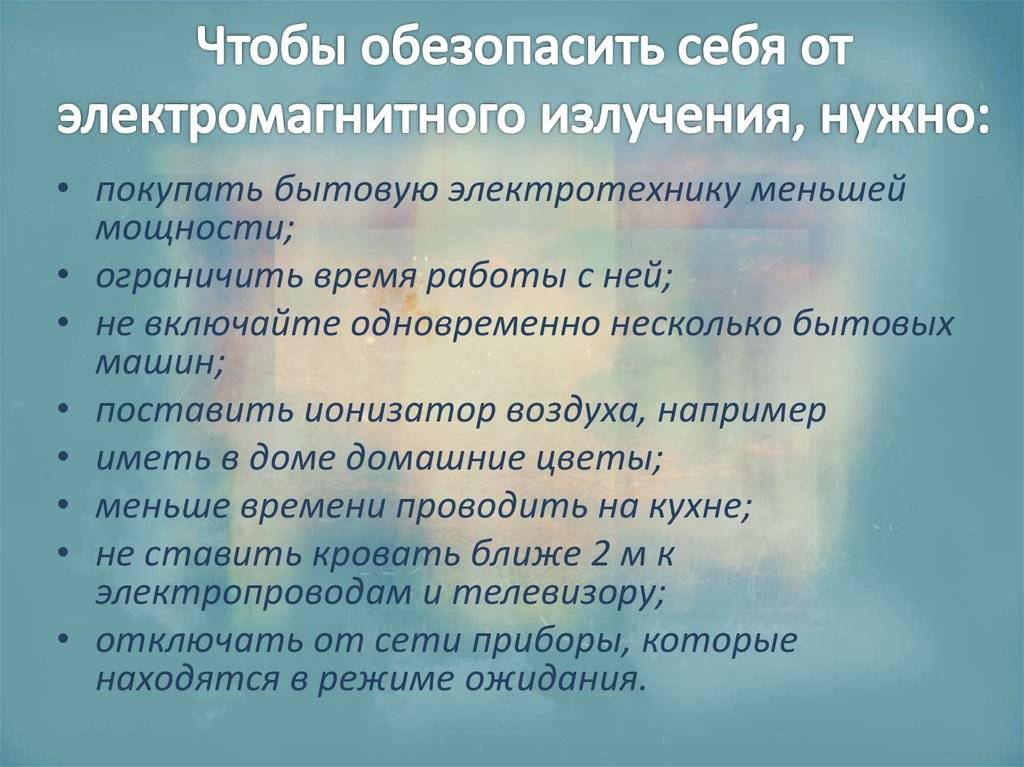 Чтобы обезопасить себя от электромагнитного излучения, нужно:

• покупать бытовую электротехнику меньшей мощности;
• ограничить время работы с ней;
• не включайте одновременно несколько бытовых машин;
• поставить ионизатор воздуха, например
• иметь в доме домашние цветы;
• меньше времени проводить на кухне;
• не ставить кровать ближе 2 м к электропроводам и телевизору;
• отключать от сети приборы, которые находятся в режиме ожидания.